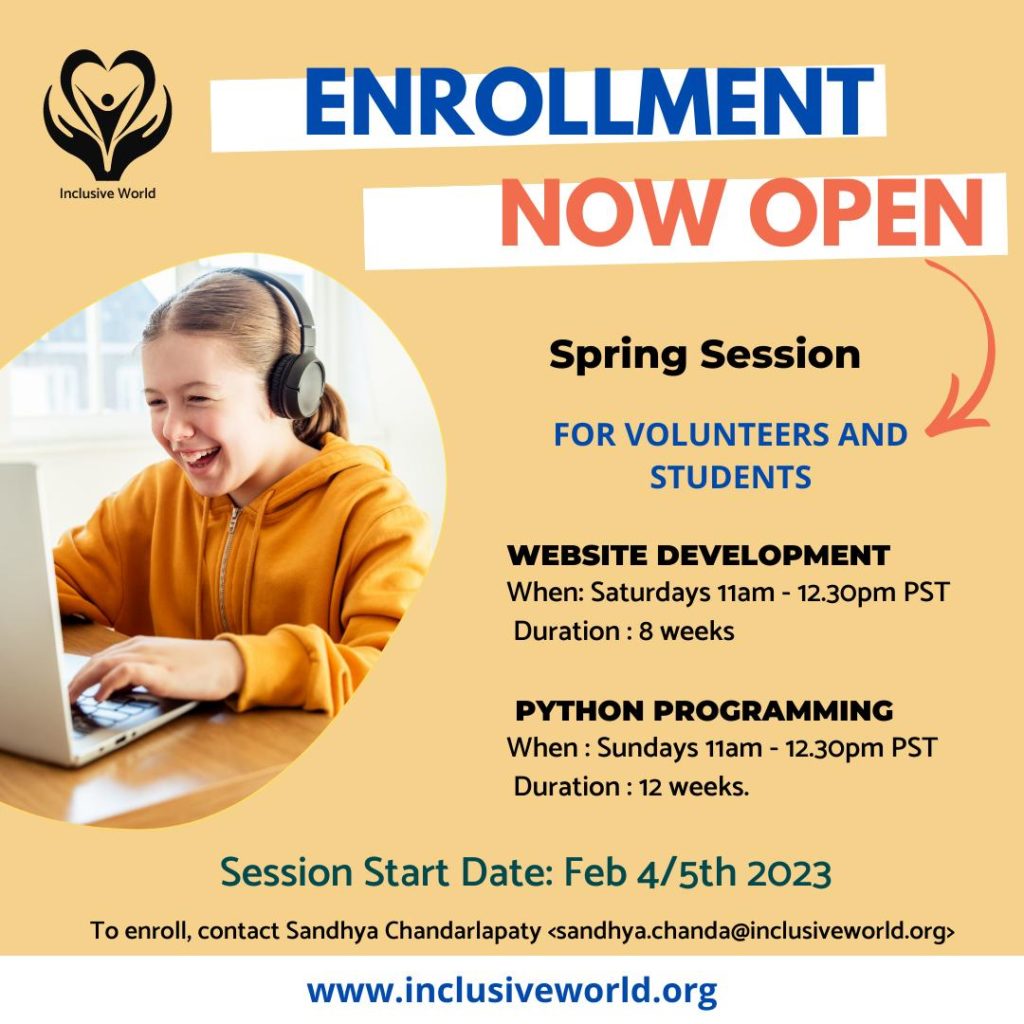 Inclusive World

ENROLLMENT
NOW OPEN

Spring Session

FOR VOLUNTEERS AND STUDENTS

WEBSITE DEVELOPMENT
When: Saturdays 11am - 12.30pm PST
Duration : 8 weeks

PYTHON PROGRAMMING
When : Sundays 11am - 12.30pm PST
Duration : 12 weeks.

Session Start Date: Feb 4/5th 2023

To enroll, contact Sandhya Chandarlapaty <sandhya.chanda@inclusiveworld.org>

www.inclusiveworld.org